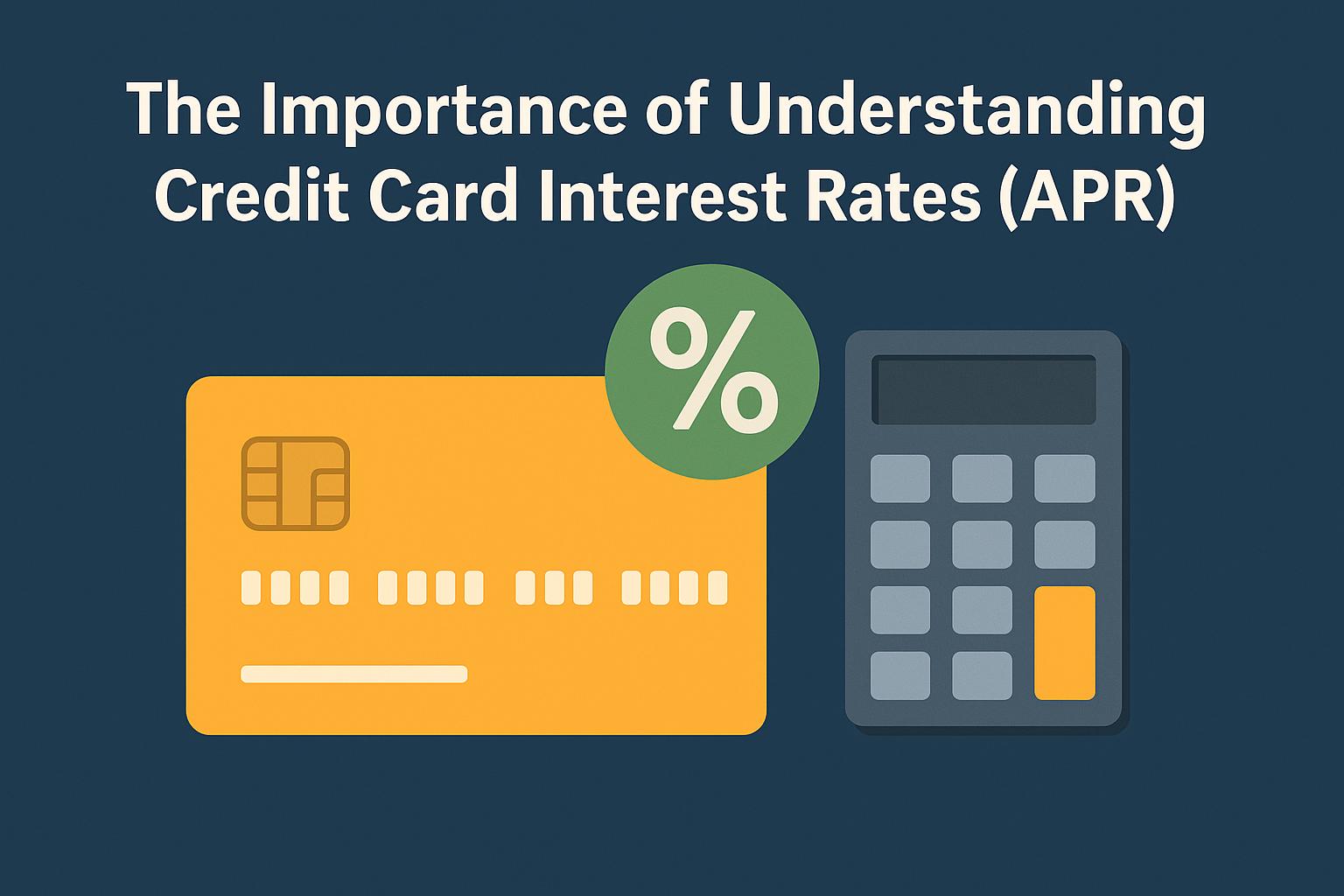 The Importance of Understanding Credit Card Interest Rates (APR)

%